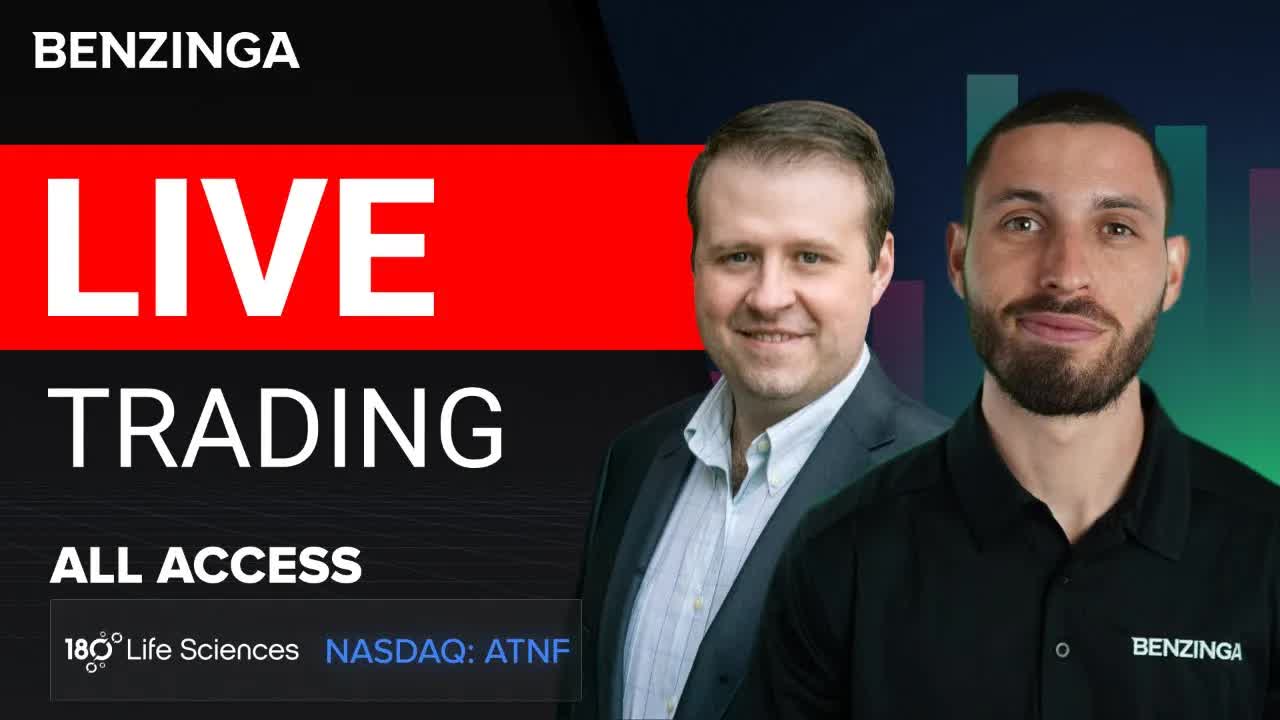 BENZINGA

LIVE

TRADING

ALL ACCESS

180 Life Sciences NASDAQ: ATNF

BENZINGA